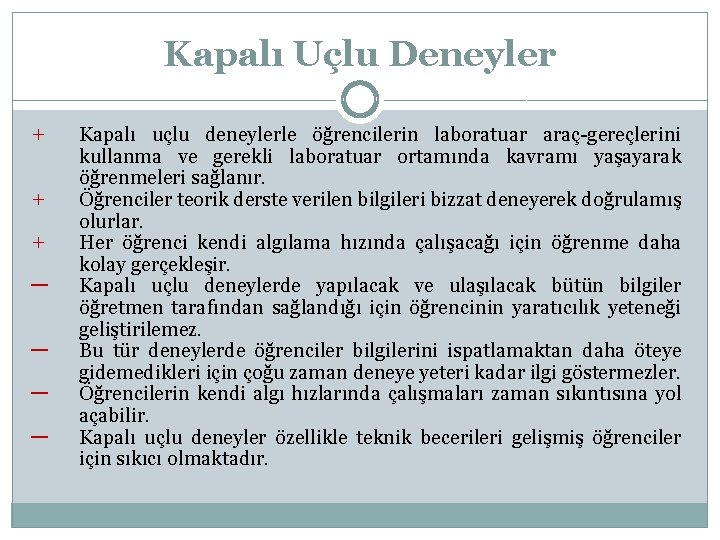 Kapalı Uçlu Deneyler

+ Kapalı uçlu deneylerle öğrencilerin laboratuar araç-gereçlerini kullanma ve gerekli laboratuar ortamında kavramı yaşayarak öğrenmeleri sağlanır.

+ Öğrenciler teorik derste verilen bilgileri bizzat deneyerek doğrulamış olurlar.

+ Her öğrenci kendi algılama hızında çalışacağı için öğrenme daha kolay gerçekleşir.

— Kapalı uçlu deneylerde yapılacak ve ulaşılacak bütün bilgiler öğretmen tarafından sağlandığı için öğrencinin yaratıcılık yeteneği geliştirilemez.

— Bu tür deneylerde öğrenciler bilgilerini ispatlamaktan daha öteye gidemedikleri için çoğu zaman deneye yeteri kadar ilgi göstermezler.

— Öğrencilerin kendi algı hızlarında çalışmaları zaman sıkıntısına yol açabilir.

— Kapalı uçlu deneyler özellikle teknik becerileri gelişmiş öğrenciler için sıkıcı olmaktadır.